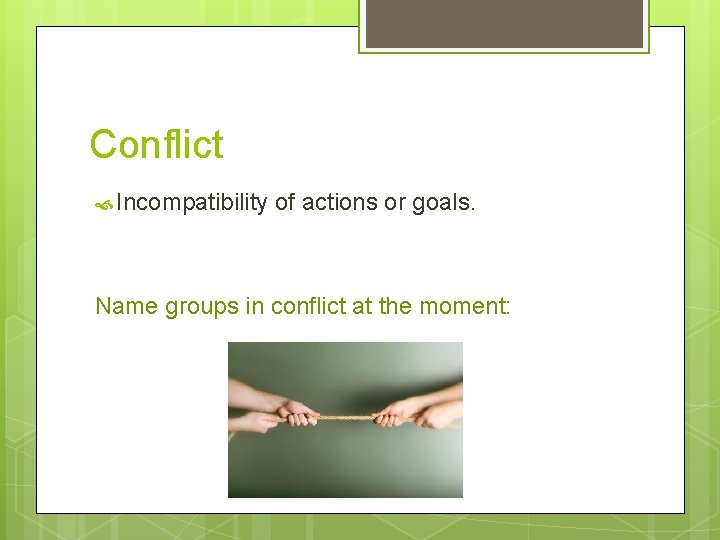 Conflict

Incompatibility of actions or goals.

Name groups in conflict at the moment: